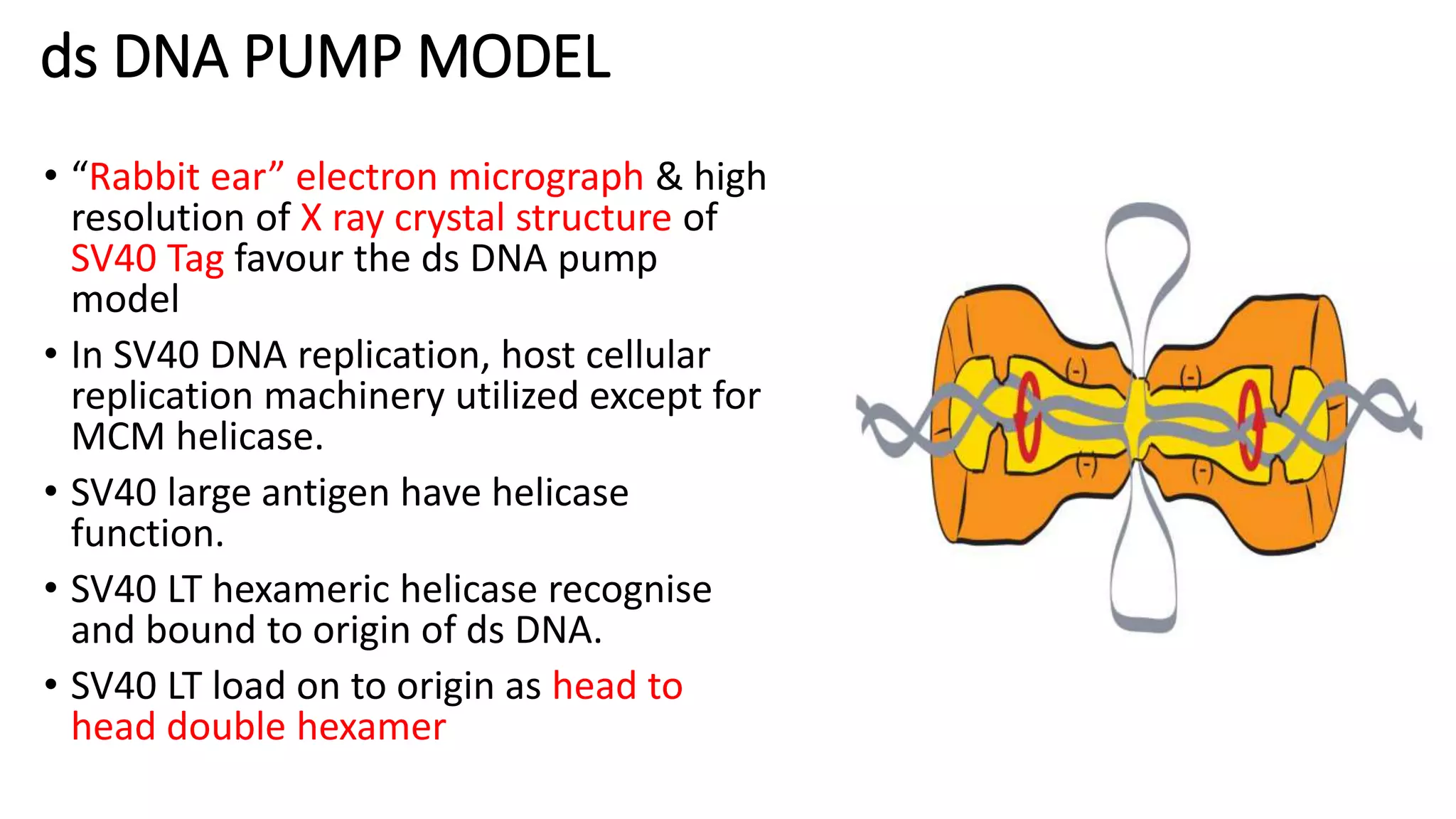 ds DNA PUMP MODEL

• “Rabbit ear” electron micrograph & high resolution of X ray crystal structure of SV40 Tag favour the ds DNA pump model

• In SV40 DNA replication, host cellular replication machinery utilized except for MCM helicase.

• SV40 large antigen have helicase function.

• SV40 LT hexameric helicase recognise and bound to origin of ds DNA.

• SV40 LT load on to origin as head to head double hexamer

(-) (-) (-) (-)